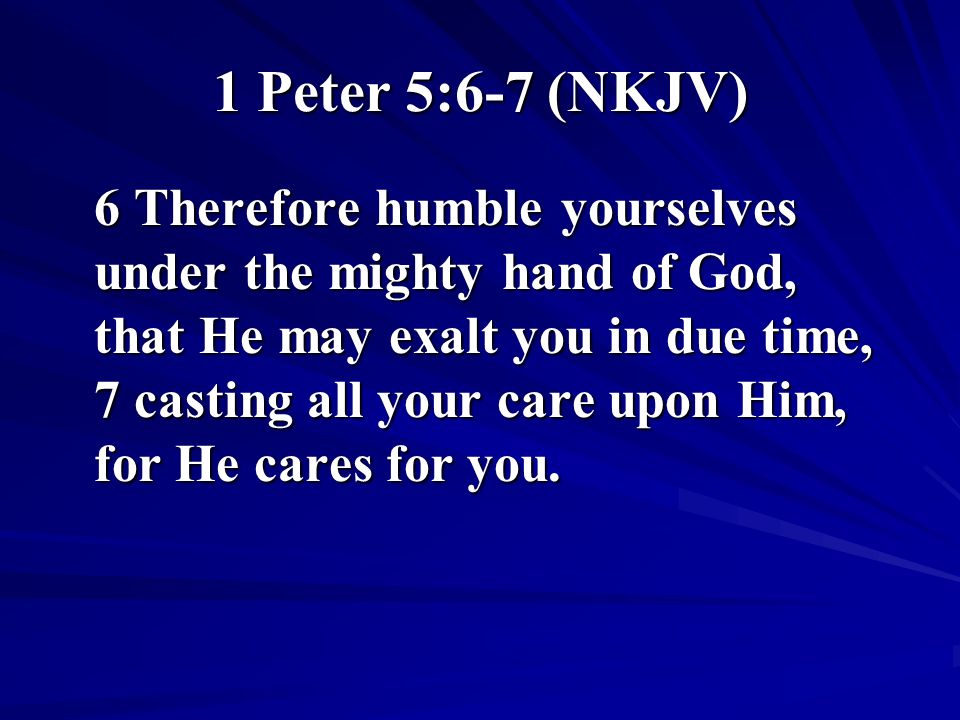 1 Peter 5:6-7 (NKJV)

6 Therefore humble yourselves under the mighty hand of God, that He may exalt you in due time, 7 casting all your care upon Him, for He cares for you.